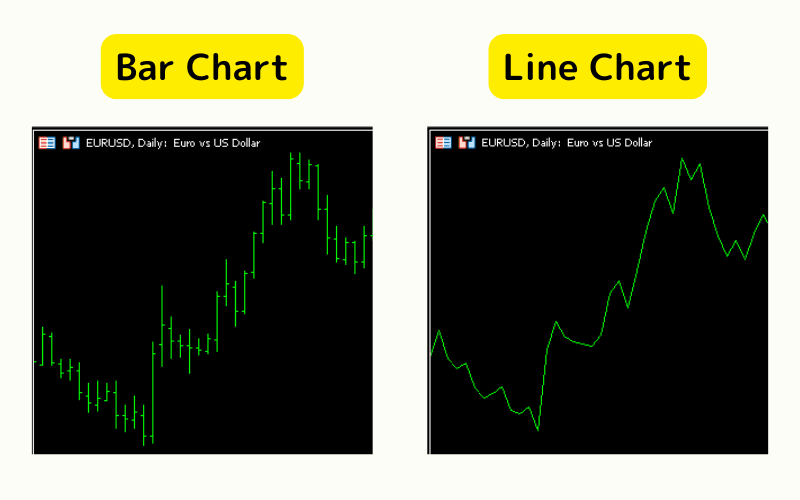 Bar Chart

EURUSD, Daily: Euro vs US Dollar

Line Chart

EURUSD, Daily: Euro vs US Dollar